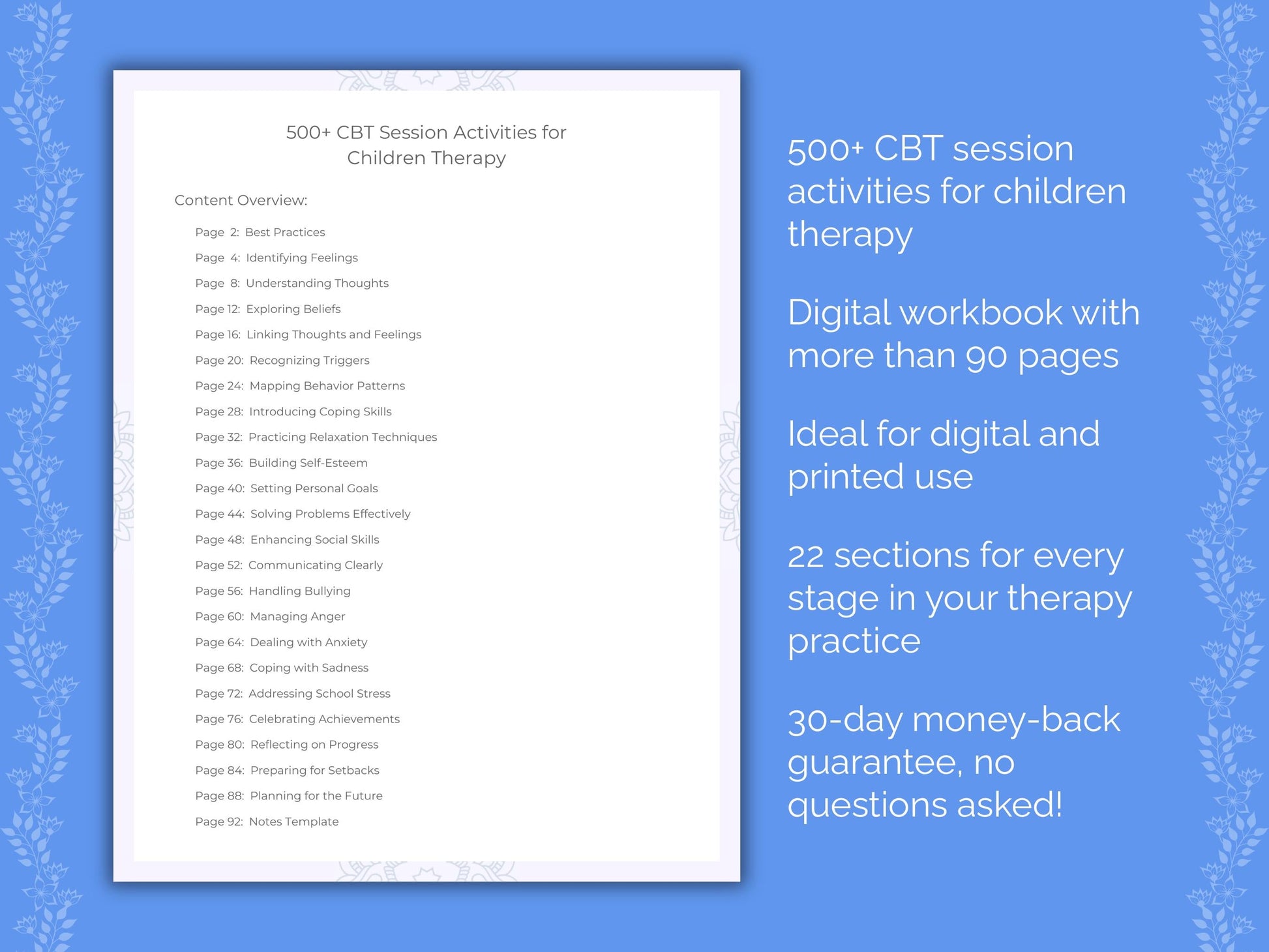 500+ CBT Session Activities for Children Therapy

Content Overview:

Page 2: Best Practices
Page 4: Identifying Feelings
Page 8: Understanding Thoughts
Page 12: Exploring Beliefs
Page 16: Linking Thoughts and Feelings
Page 20: Recognizing Triggers
Page 24: Mapping Behavior Patterns
Page 28: Introducing Coping Skills
Page 32: Practicing Relaxation Techniques
Page 36: Building Self-Esteem
Page 40: Setting Personal Goals
Page 44: Solving Problems Effectively
Page 48: Enhancing Social Skills
Page 52: Communicating Clearly
Page 56: Handling Bullying
Page 60: Managing Anger
Page 64: Dealing with Anxiety
Page 68: Coping with Sadness
Page 72: Addressing School Stress
Page 76: Celebrating Achievements
Page 80: Reflecting on Progress
Page 84: Preparing for Setbacks
Page 88: Planning for the Future
Page 92: Notes Template

500+ CBT session activities for children therapy

Digital workbook with more than 90 pages

Ideal for digital and printed use

22 sections for every stage in your therapy practice

30-day money-back guarantee, no questions asked!